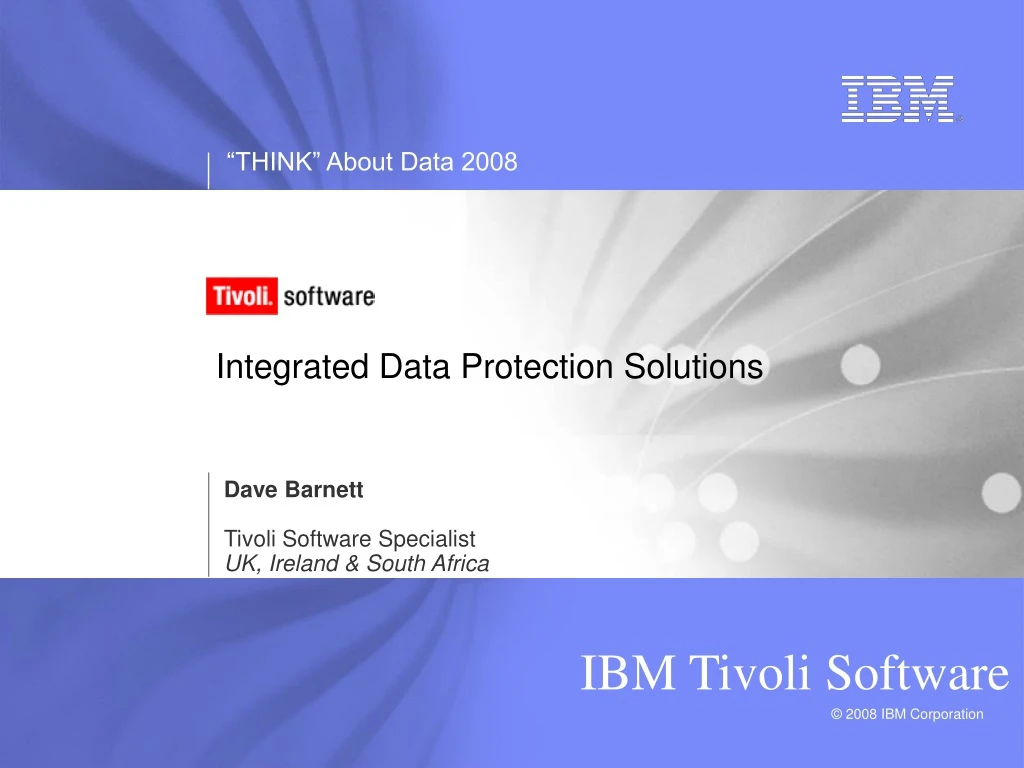 IBM®

“THINK” About Data 2008

Tivoli. software

Integrated Data Protection Solutions

Dave Barnett

Tivoli Software Specialist
UK, Ireland & South Africa

IBM Tivoli Software

© 2008 IBM Corporation